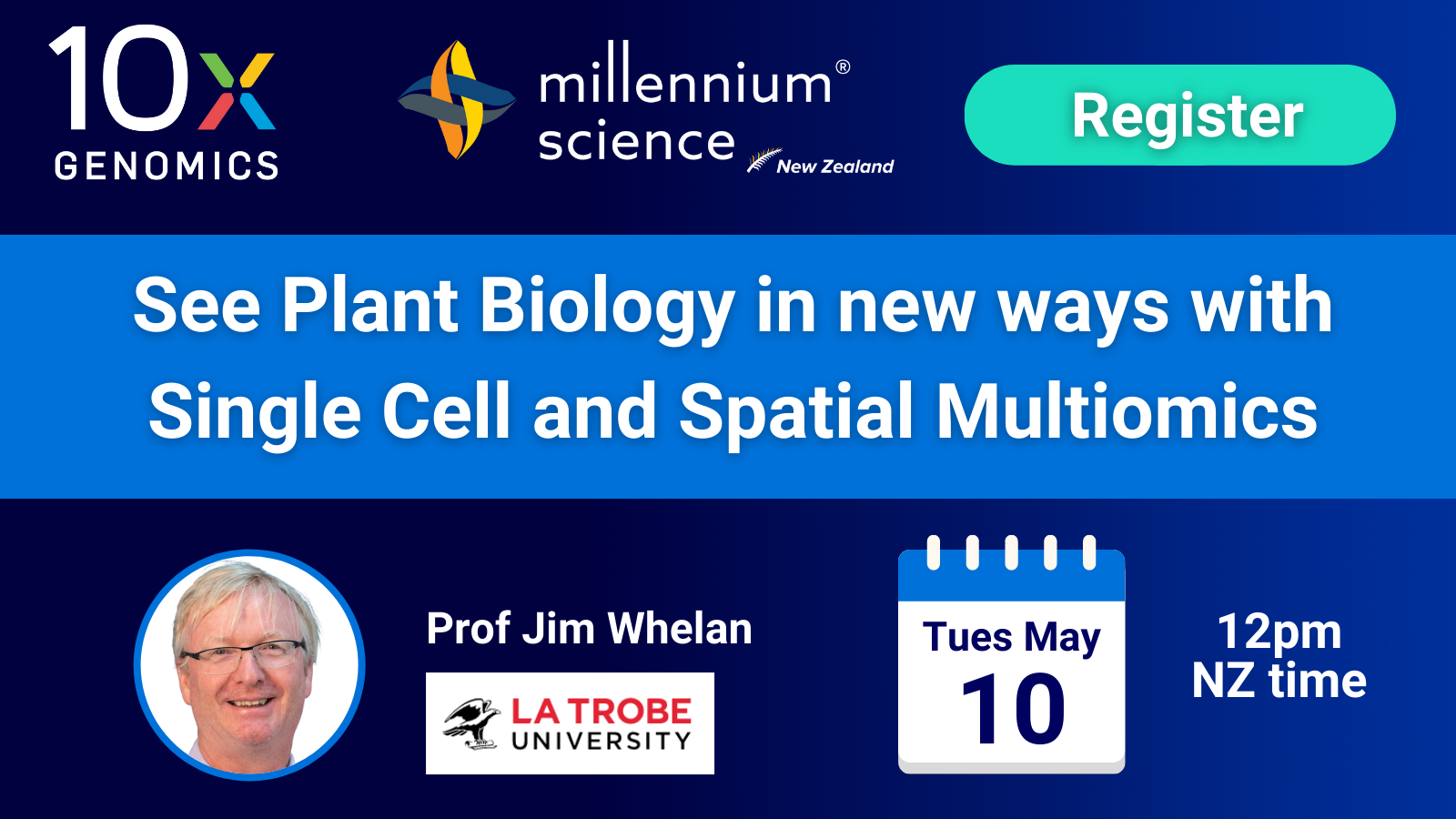 10x GENOMICS

millennium® science New Zealand

Register

See Plant Biology in new ways with Single Cell and Spatial Multiomics

Prof Jim Whelan

LA TROBE UNIVERSITY

Tues May 10

12pm NZ time